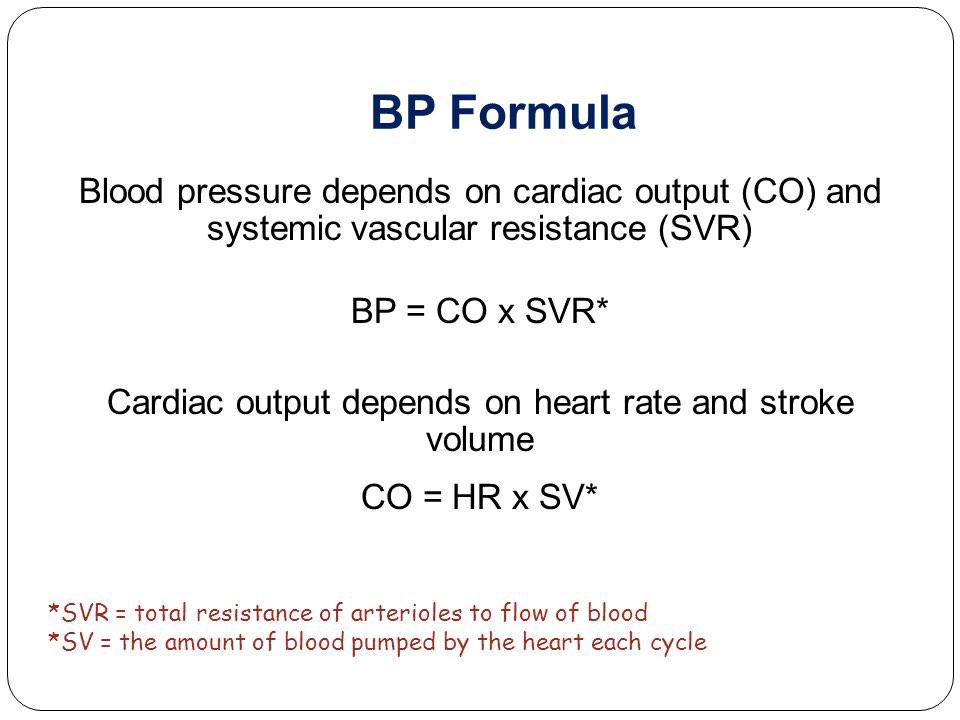 BP Formula

Blood pressure depends on cardiac output (CO) and systemic vascular resistance (SVR)

BP = CO x SVR*

Cardiac output depends on heart rate and stroke volume

CO = HR x SV*

*SVR = total resistance of arterioles to flow of blood
*SV = the amount of blood pumped by the heart each cycle